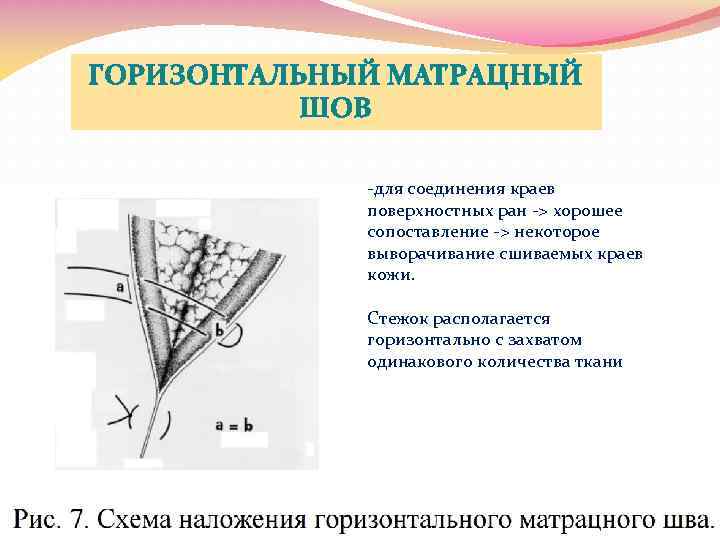 ГОРИЗОНТАЛЬНЫЙ МАТРАЦНЫЙ ШОВ

-для соединения краев поверхностных ран -> хорошее сопоставление -> некоторое выворачивание сшиваемых краев кожи.

Стежок располагается горизонтально с захватом одинакового количества ткани

a

b

a = b

Рис. 7. Схема наложения горизонтального матрацного шва.